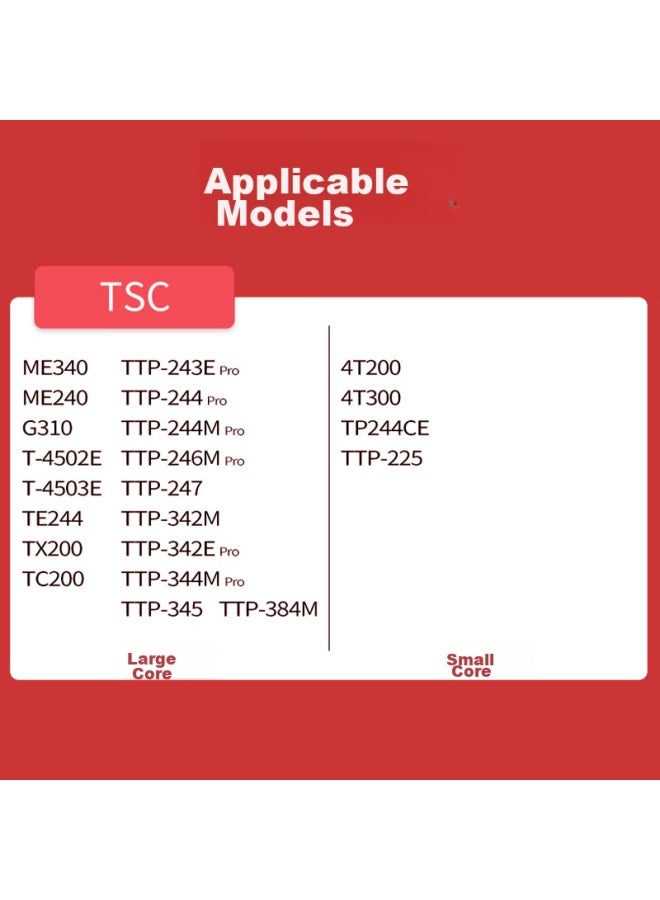 Applicable Models

TSC

ME340
ME240
G310
T-4502E
T-4503E
TE244
TX200
TC200

TTP-243E Pro
TTP-244 Pro
TTP-244M Pro
TTP-246M Pro
TTP-247
TTP-342M
TTP-342E Pro
TTP-344M Pro
TTP-345 TTP-384M

Large Core

4T200
4T300
TP244CE
TTP-225

Small Core